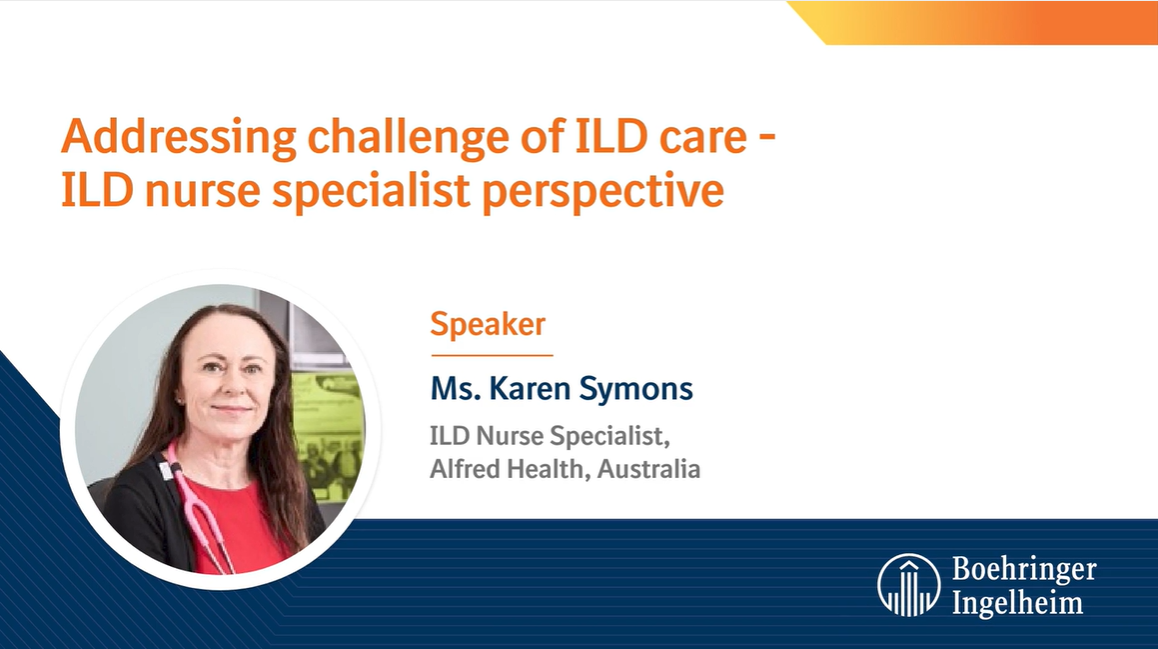 Addressing challenge of ILD care - ILD nurse specialist perspective

Speaker

Ms. Karen Symons

ILD Nurse Specialist, Alfred Health, Australia

Boehringer Ingelheim